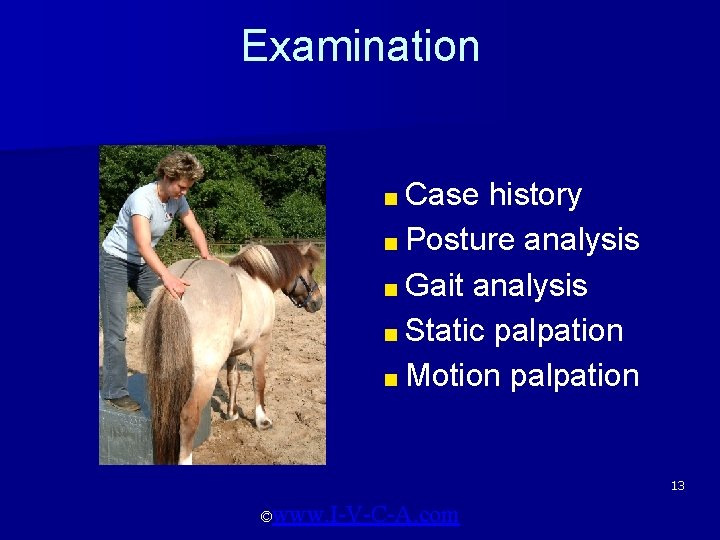 Examination

- Case history
- Posture analysis
- Gait analysis
- Static palpation
- Motion palpation

13

©www.I-V-C-A.com